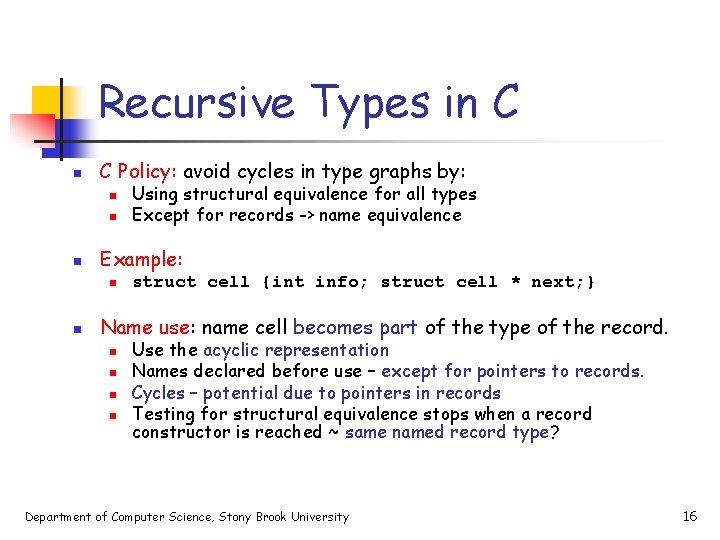 Recursive Types in C

- C Policy: avoid cycles in type graphs by:
  - Using structural equivalence for all types
  - Except for records -> name equivalence

- Example:
  - struct cell {int info; struct cell * next;}

- Name use: name cell becomes part of the type of the record.
  - Use the acyclic representation
  - Names declared before use – except for pointers to records.
  - Cycles – potential due to pointers in records
  - Testing for structural equivalence stops when a record constructor is reached ~ same named record type?

Department of Computer Science, Stony Brook University

16